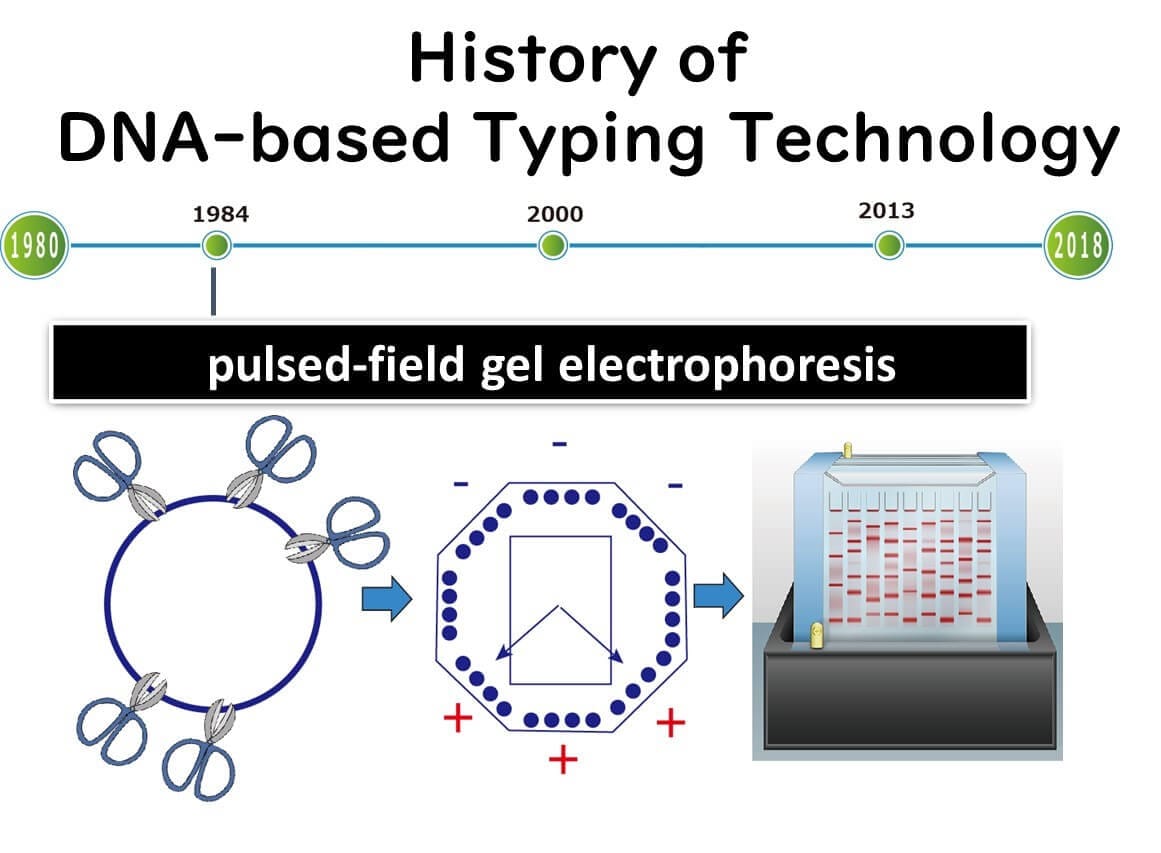 History of
DNA-based Typing Technology

1980
1984
2000
2013
2018

pulsed-field gel electrophoresis

-
-
-
+
+
+